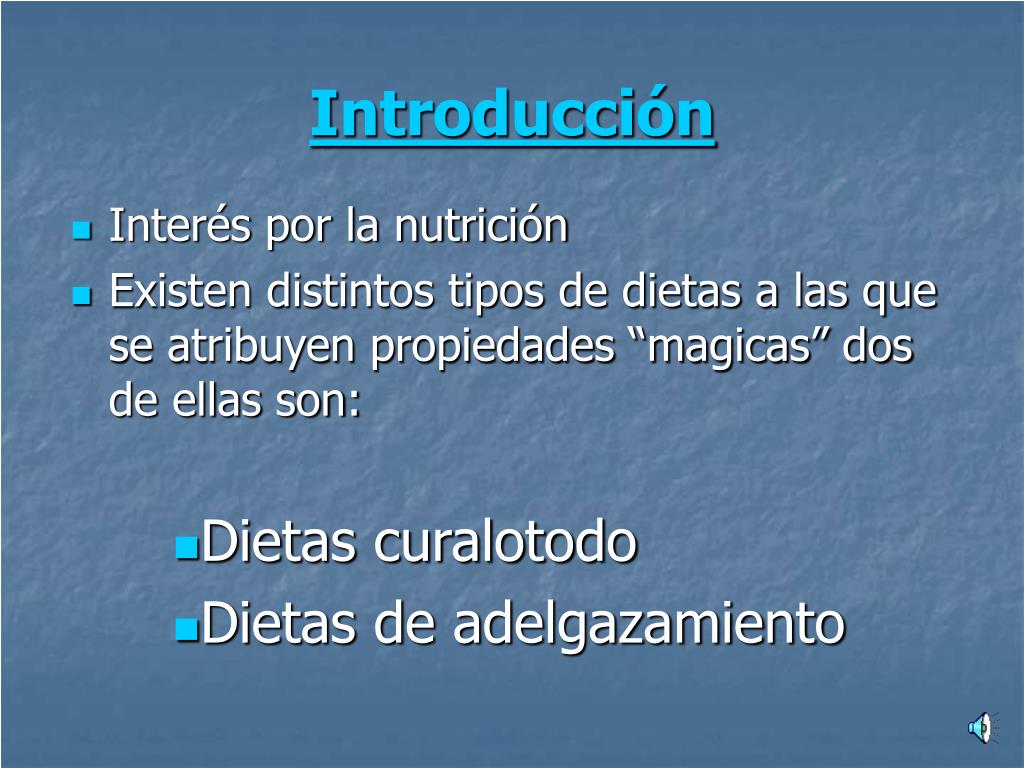 Introducción

- Interés por la nutrición
- Existen distintos tipos de dietas a las que se atribuyen propiedades “magicas” dos de ellas son:

- Dietas curalotodo
- Dietas de adelgazamiento